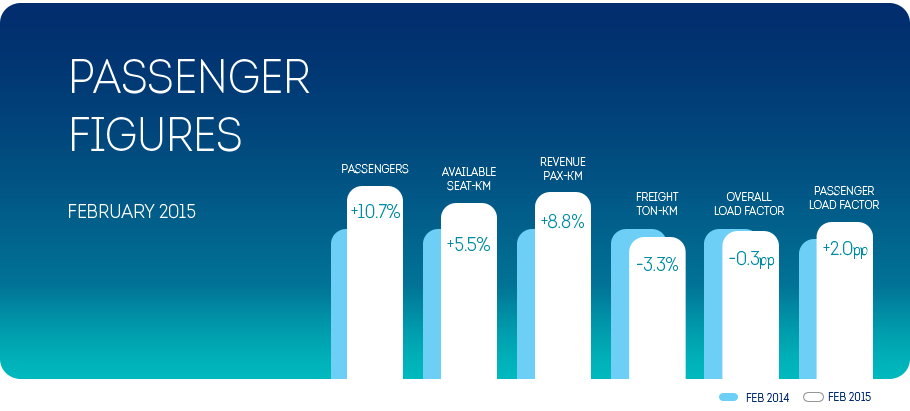 PASSENGER FIGURES

FEBRUARY 2015

PASSENGERS
+10.7%

AVAILABLE SEAT-KM
+5.5%

REVENUE PAX-KM
+8.8%

FREIGHT TON-KM
-3.3%

OVERALL LOAD FACTOR
-0.3pp

PASSENGER LOAD FACTOR
+2.0pp

FEB 2014 FEB 2015